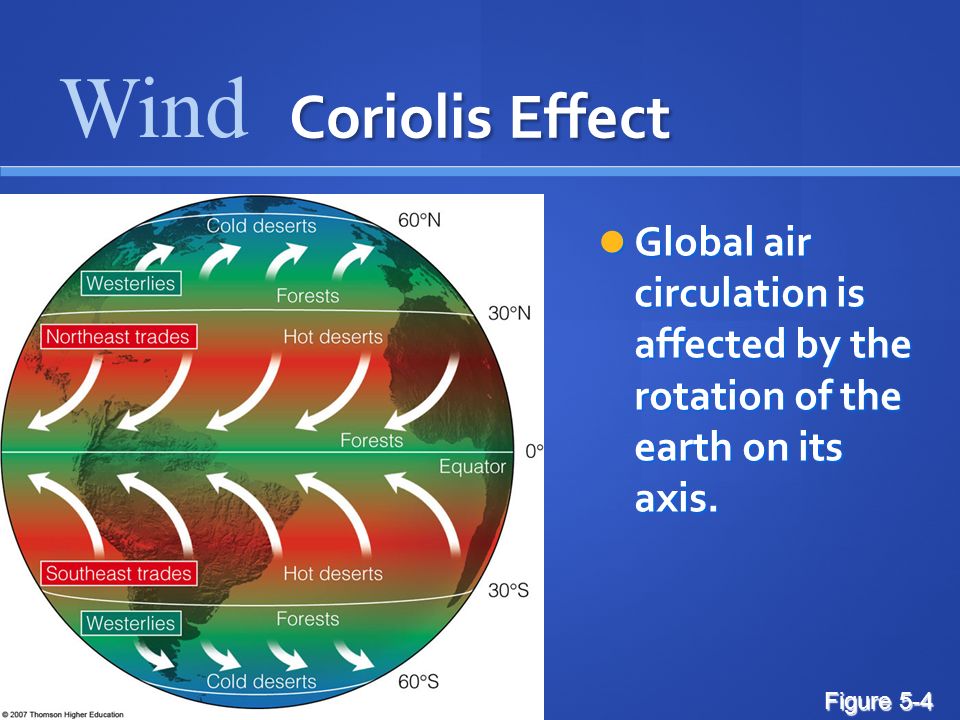 Wind Coriolis Effect

Cold deserts
60°N
Westerlies
Forests
30°N
Northeast trades
Hot deserts
Forests
0°
Equator
Southeast trades
Hot deserts
30°S
Westerlies
Forests
Cold deserts
60°S
© 2007 Thomson Higher Education

Global air circulation is affected by the rotation of the earth on its axis.

Figure 5-4